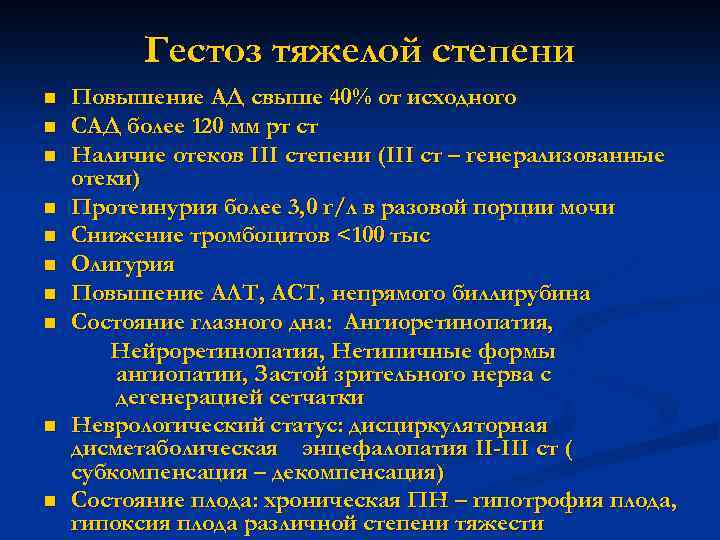 Гестоз тяжелой степени

- Повышение АД свыше 40% от исходного
- САД более 120 мм рт ст
- Наличие отеков III степени (III ст – генерализованные отеки)
- Протеинурия более 3,0 г/л в разовой порции мочи
- Снижение тромбоцитов <100 тыс
- Олигурия
- Повышение АЛТ, АСТ, непрямого биллирубина
- Состояние глазного дна: Ангиоретинопатия, Нейроретинопатия, Нетипичные формы ангиопатии, Застой зрительного нерва с дегенерацией сетчатки
- Неврологический статус: дисциркуляторная дисметаболическая энцефалопатия II-III ст ( субкомпенсация – декомпенсация)
- Состояние плода: хроническая ПН – гипотрофия плода, гипоксия плода различной степени тяжести